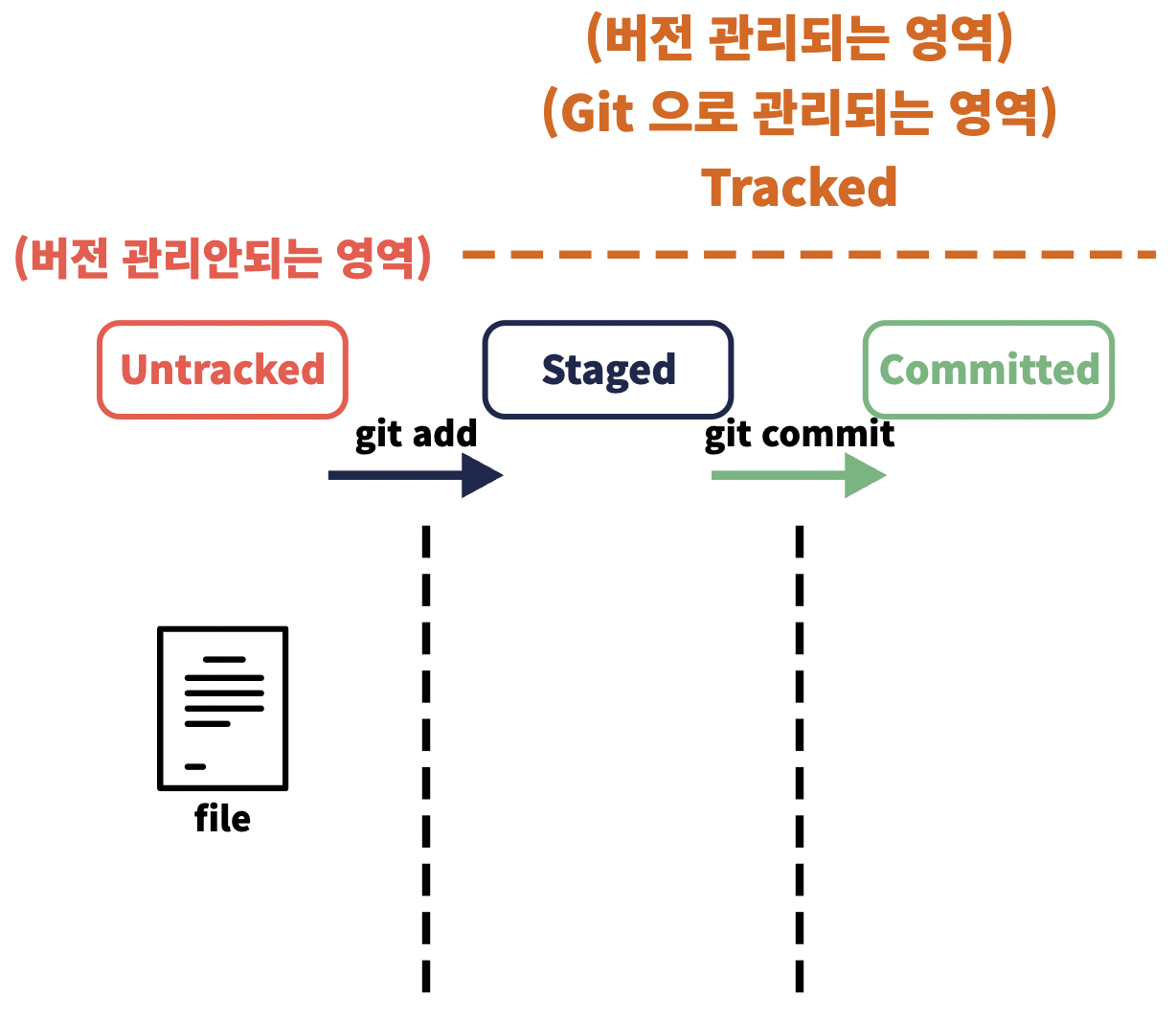 (버전 관리되는 영역)
(Git 으로 관리되는 영역)
Tracked

(버전 관리안되는 영역)

Untracked

Staged

Committed

git add

git commit

file